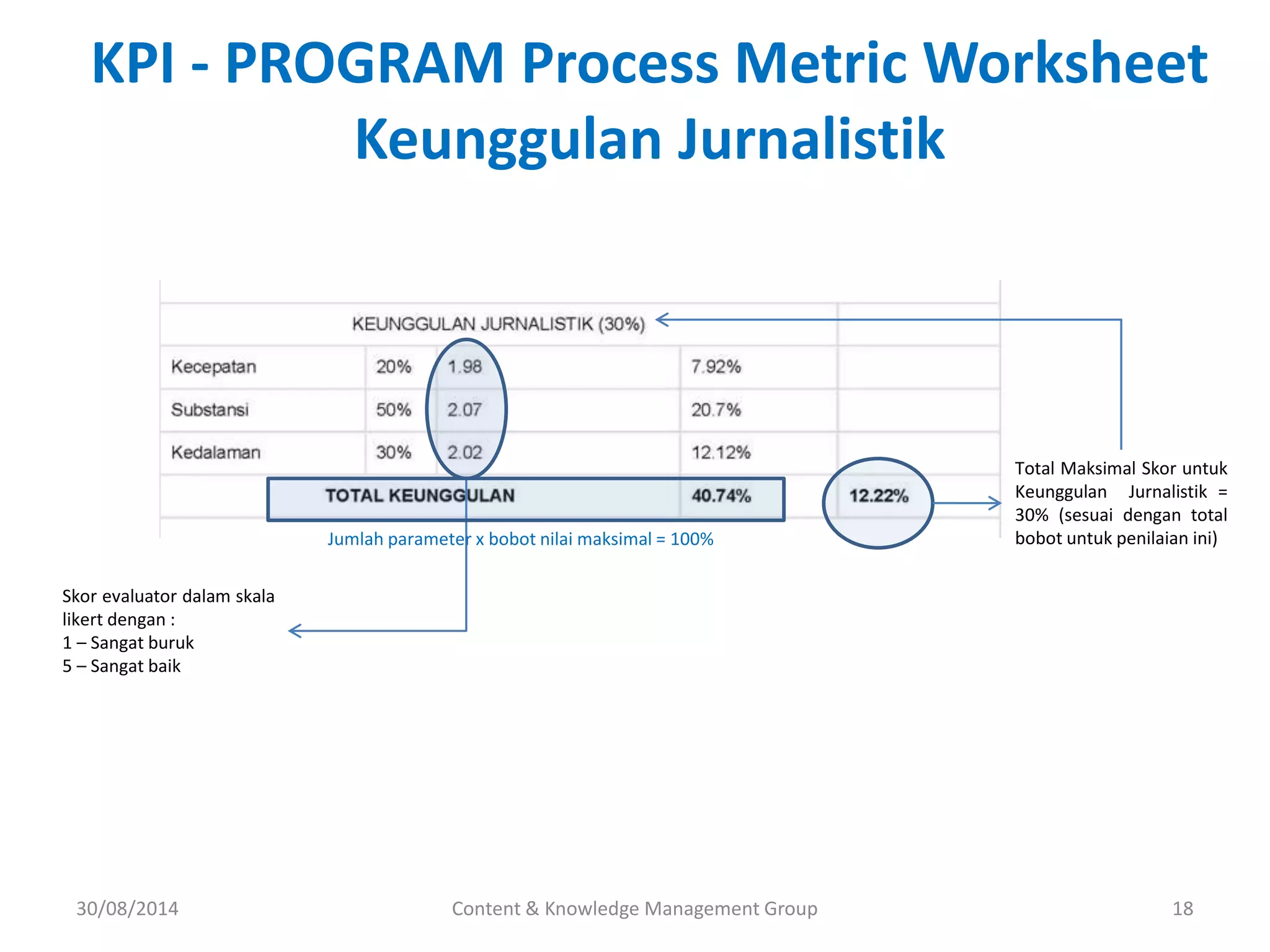 KPI - PROGRAM Process Metric Worksheet Keunggulan Jurnalistik

| KEUNGGULAN JURNALISTIK (30%) | | | | |
|---|---|---|---|---|
| Kecepatan | 20% | 1.98 | 7.92% | |
| Substansi | 50% | 2.07 | 20.7% | |
| Kedalaman | 30% | 2.02 | 12.12% | |
| TOTAL KEUNGGULAN | | | 40.74% | 12.22% |

Jumlah parameter x bobot nilai maksimal = 100%

Total Maksimal Skor untuk Keunggulan Jurnalistik = 30% (sesuai dengan total bobot untuk penilaian ini)

Skor evaluator dalam skala likert dengan :
1 – Sangat buruk
5 – Sangat baik

30/08/2014 Content & Knowledge Management Group 18